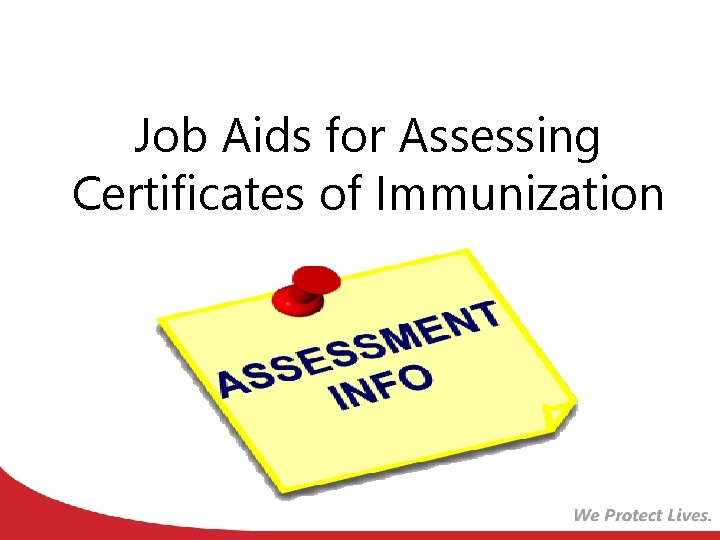 Job Aids for Assessing Certificates of Immunization

ASSESSMENT INFO

We Protect Lives.